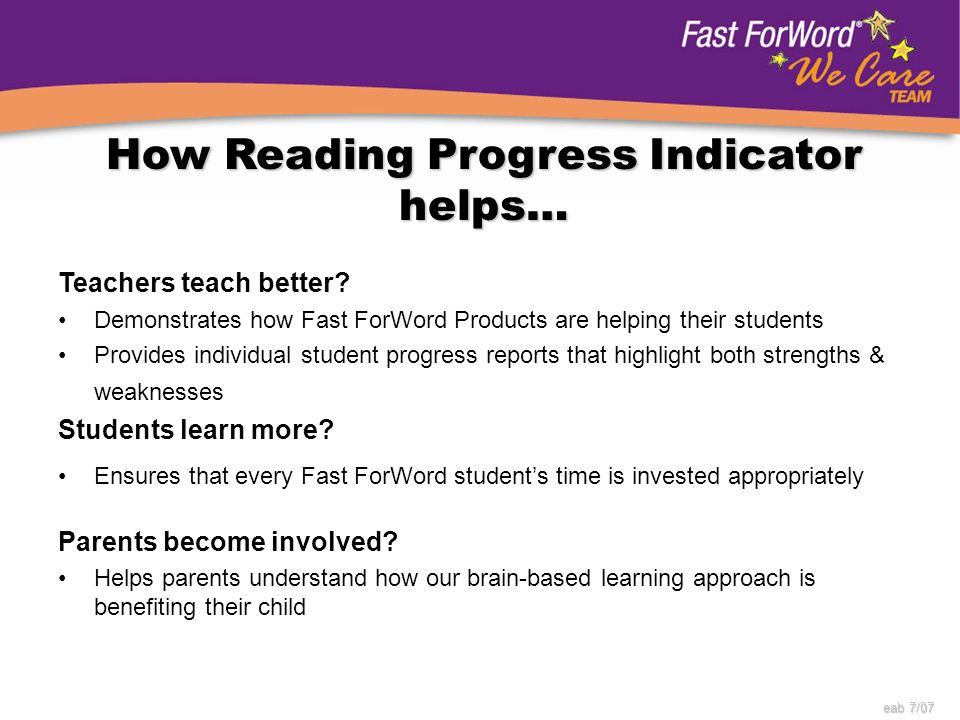 Fast ForWord®
We Care
TEAM

How Reading Progress Indicator helps…

Teachers teach better?
• Demonstrates how Fast ForWord Products are helping their students
• Provides individual student progress reports that highlight both strengths & weaknesses

Students learn more?
• Ensures that every Fast ForWord student's time is invested appropriately

Parents become involved?
• Helps parents understand how our brain-based learning approach is benefiting their child

eab 7/07